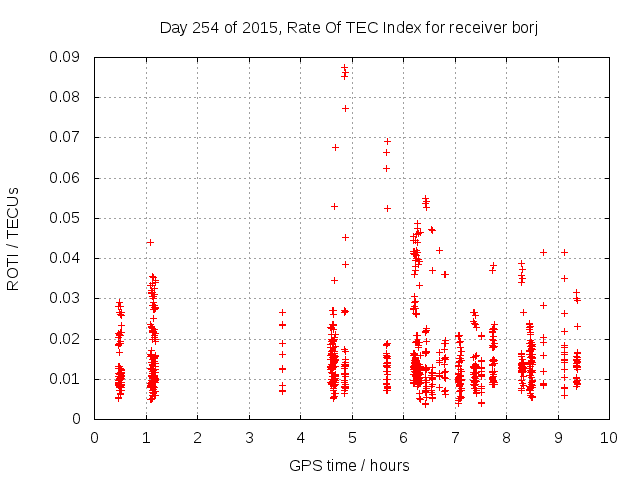 Day 254 of 2015, Rate Of TEC Index for receiver borj

ROTI / TECUs

0.09
0.08
0.07
0.06
0.05
0.04
0.03
0.02
0.01
0

0 1 2 3 4 5 6 7 8 9 10

GPS time / hours